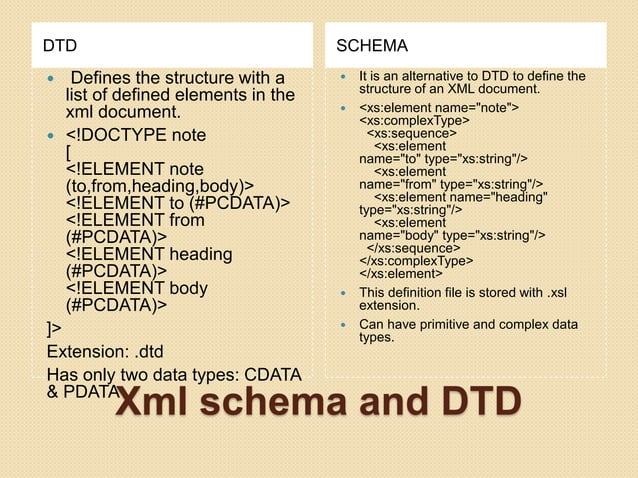 DTD

- Defines the structure with a list of defined elements in the xml document.
- <!DOCTYPE note
[
<!ELEMENT note (to,from,heading,body)>
<!ELEMENT to (#PCDATA)>
<!ELEMENT from (#PCDATA)>
<!ELEMENT heading (#PCDATA)>
<!ELEMENT body (#PCDATA)>

]>

Extension: .dtd

Has only two data types: CDATA & PDATA

SCHEMA

- It is an alternative to DTD to define the structure of an XML document.
- <xs:element name="note">
<xs:complexType>
<xs:sequence>
<xs:element name="to" type="xs:string"/>
<xs:element name="from" type="xs:string"/>
<xs:element name="heading" type="xs:string"/>
<xs:element name="body" type="xs:string"/>
</xs:sequence>
</xs:complexType>
</xs:element>
- This definition file is stored with .xsl extension.
- Can have primitive and complex data types.

Xml schema and DTD